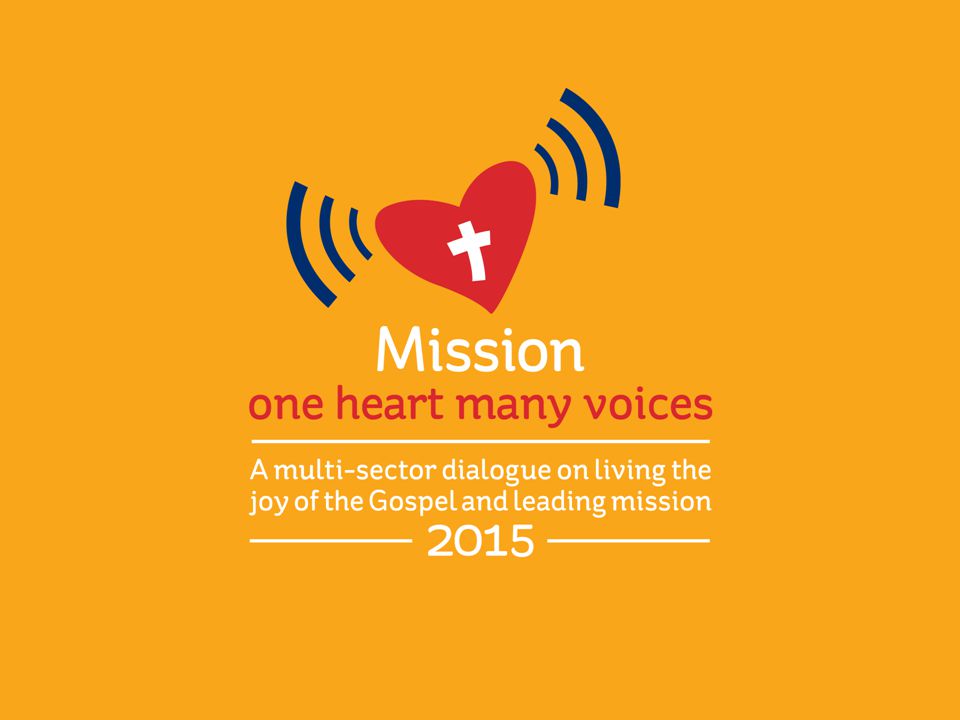 Mission
one heart many voices

A multi-sector dialogue on living the joy of the Gospel and leading mission

2015